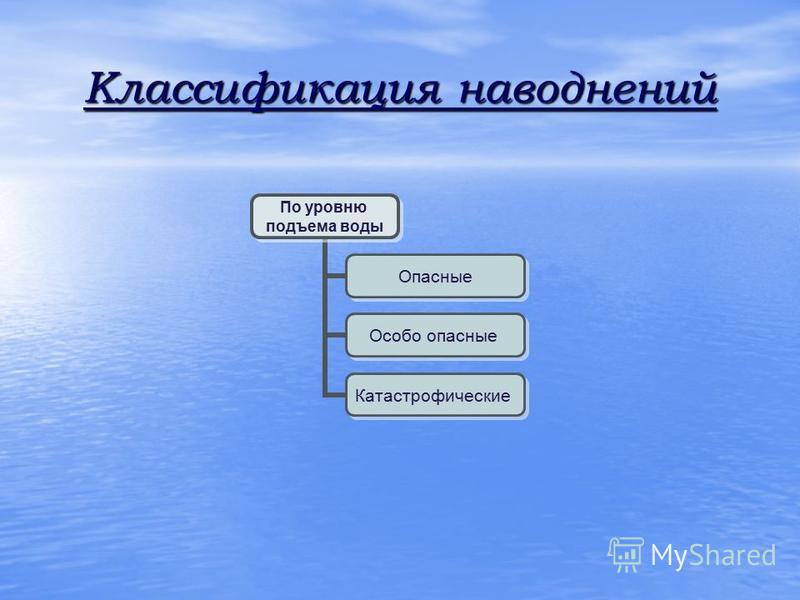 Классификация наводнений

По уровню подъема воды

Опасные

Особо опасные

Катастрофические

MyShared